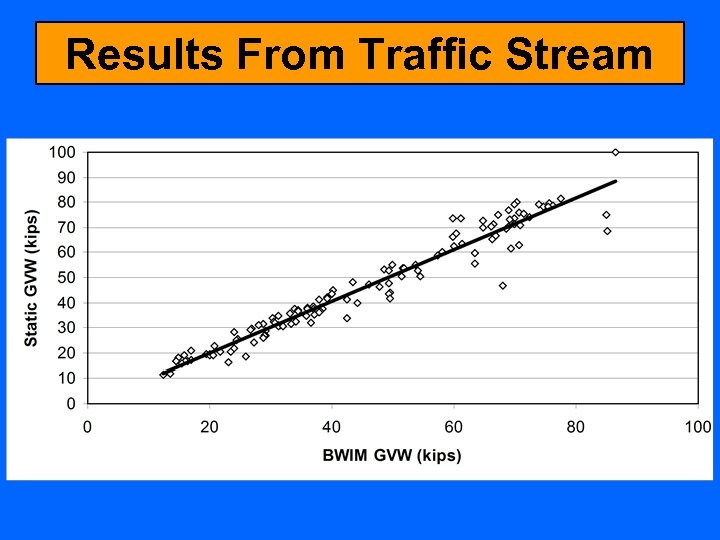 Results From Traffic Stream

Static GVW (kips)

100
90
80
70
60
50
40
30
20
10
0

0
20
40
60
80
100

BWIM GVW (kips)